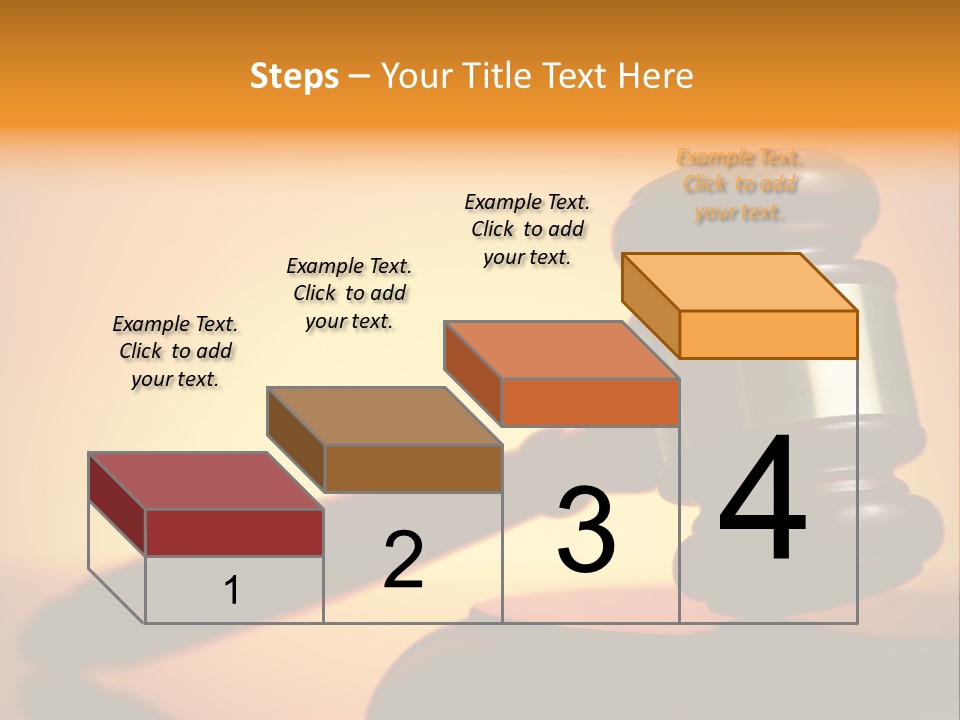 Steps – Your Title Text Here

Example Text. Click to add your text.

Example Text. Click to add your text.

Example Text. Click to add your text.

Example Text. Click to add your text.

1

2

3

4